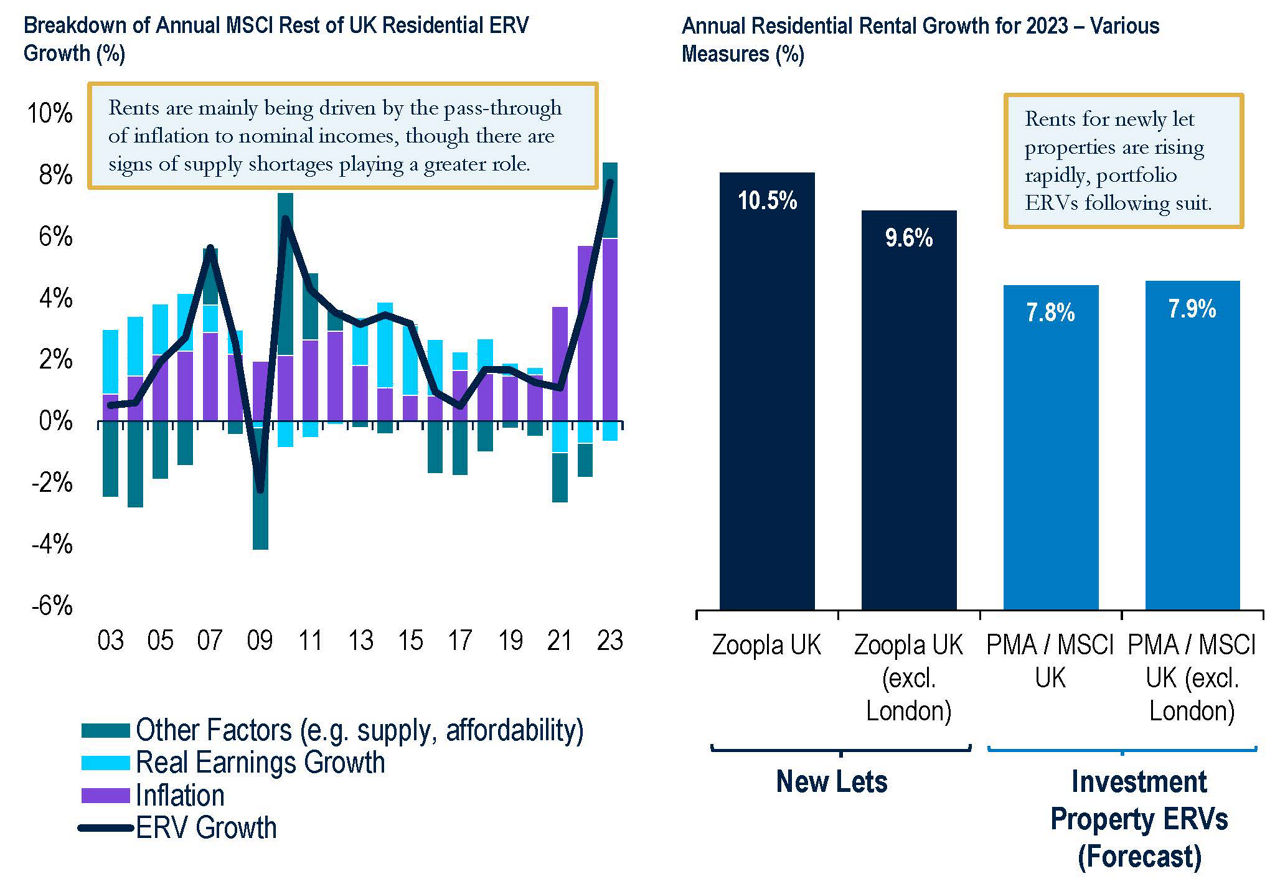 Breakdown of Annual MSCI Rest of UK Residential ERV Growth (%)

Rents are mainly being driven by the pass-through of inflation to nominal incomes, though there are signs of supply shortages playing a greater role.

10%
8%
6%
4%
2%
0%
-2%
-4%
-6%

03 05 07 09 11 13 15 17 19 21 23

Other Factors (e.g. supply, affordability)
Real Earnings Growth
Inflation
ERV Growth

Annual Residential Rental Growth for 2023 – Various Measures (%)

Rents for newly let properties are rising rapidly, portfolio ERVs following suit.

10.5%
9.6%
7.8%
7.9%

Zoopla UK
Zoopla UK (excl. London)
PMA / MSCI UK
PMA / MSCI UK (excl. London)

New Lets

Investment Property ERVs (Forecast)